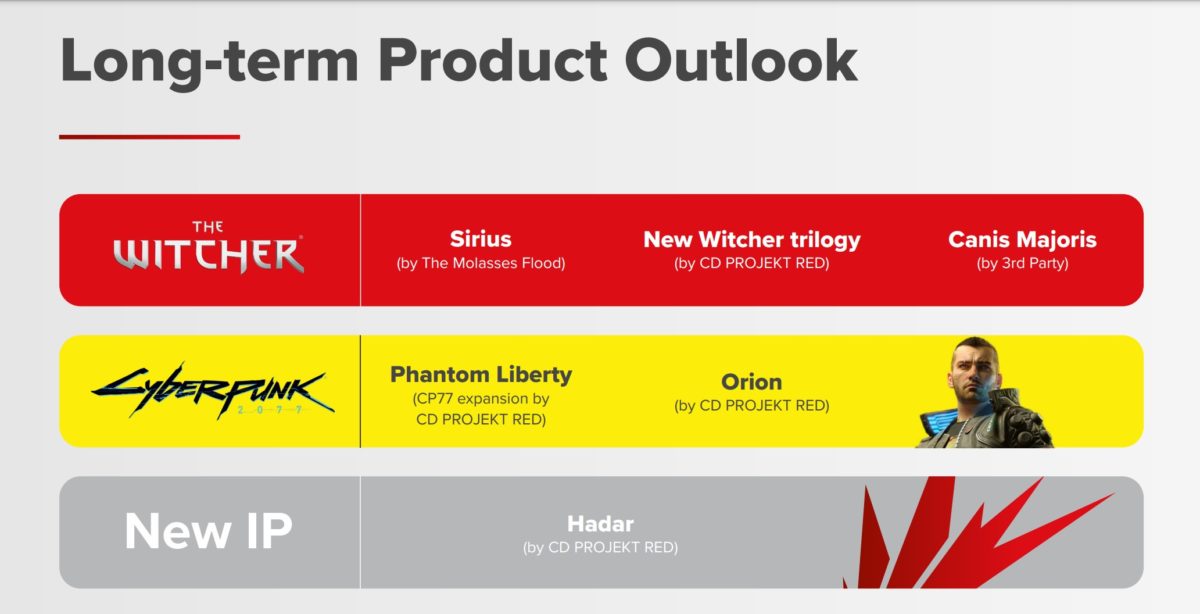 Long-term Product Outlook

THE WITCHER

Sirius
(by The Molasses Flood)

New Witcher trilogy
(by CD PROJEKT RED)

Canis Majoris
(by 3rd Party)

Cyberpunk 2077

Phantom Liberty
(CP77 expansion by CD PROJEKT RED)

Orion
(by CD PROJEKT RED)

New IP

Hadar
(by CD PROJEKT RED)